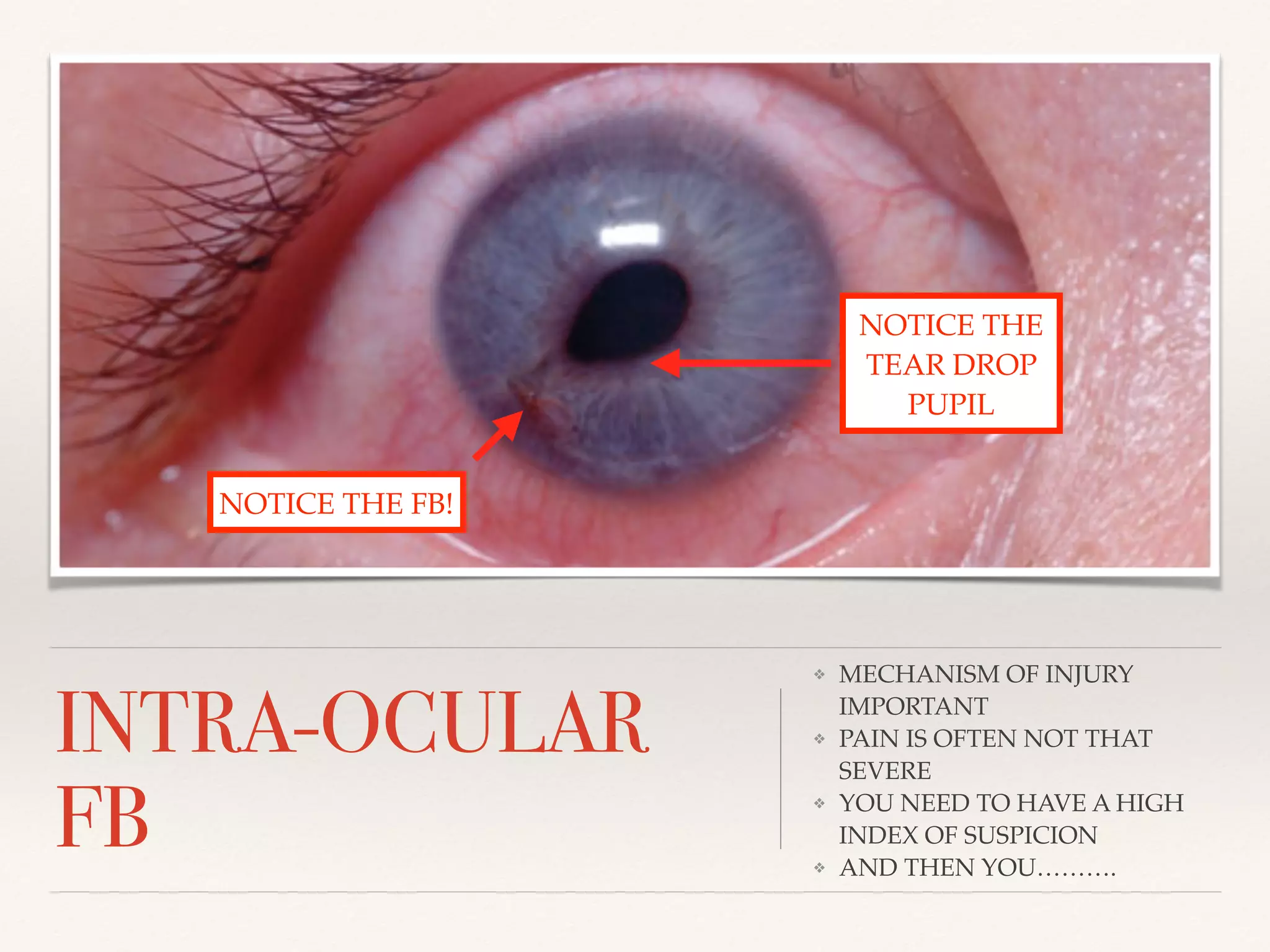 NOTICE THE TEAR DROP PUPIL

NOTICE THE FB!

INTRA-OCULAR FB

❖ MECHANISM OF INJURY IMPORTANT
❖ PAIN IS OFTEN NOT THAT SEVERE
❖ YOU NEED TO HAVE A HIGH INDEX OF SUSPICION
❖ AND THEN YOU……….